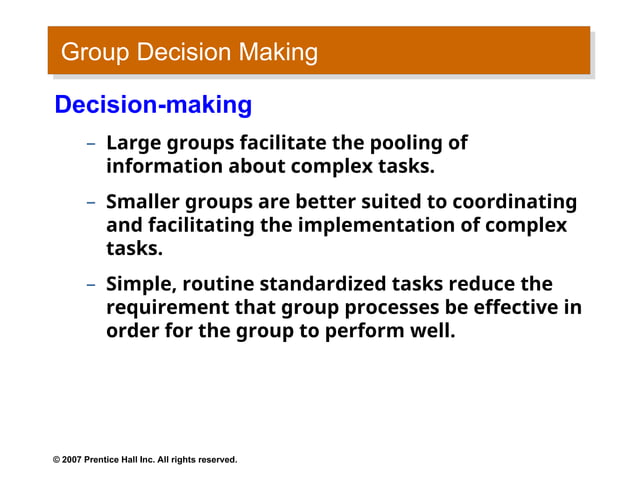 Group Decision Making

Decision-making

– Large groups facilitate the pooling of information about complex tasks.

– Smaller groups are better suited to coordinating and facilitating the implementation of complex tasks.

– Simple, routine standardized tasks reduce the requirement that group processes be effective in order for the group to perform well.

© 2007 Prentice Hall Inc. All rights reserved.